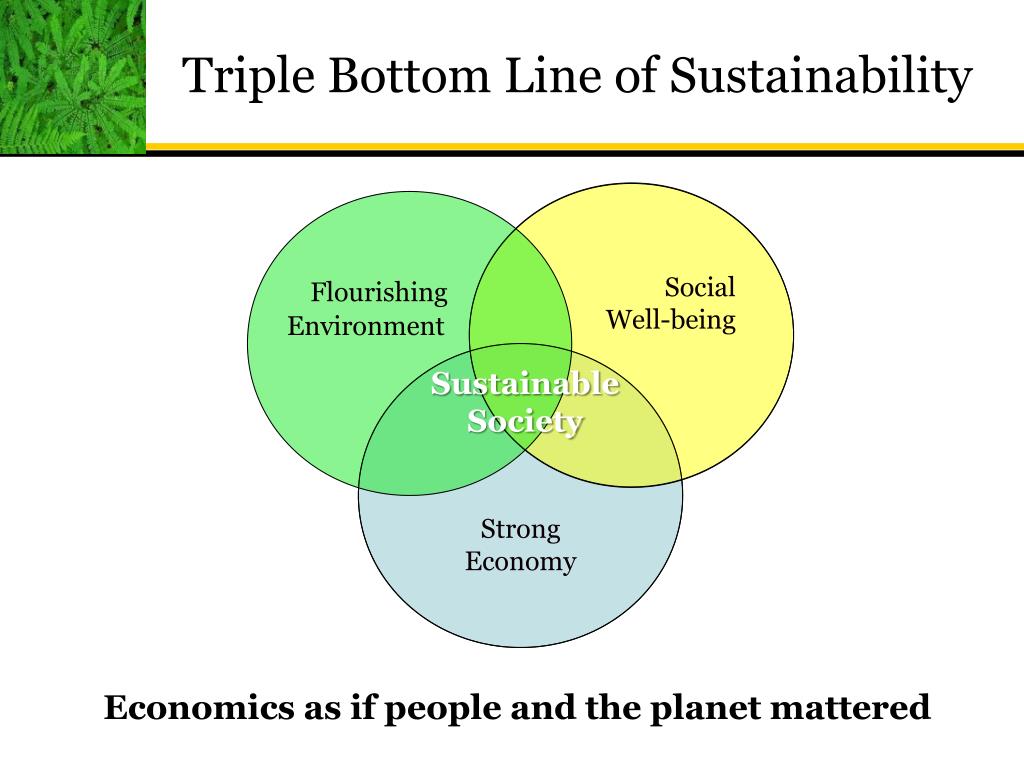 Triple Bottom Line of Sustainability

Flourishing Environment

Social Well-being

Sustainable Society

Strong Economy

Economics as if people and the planet mattered